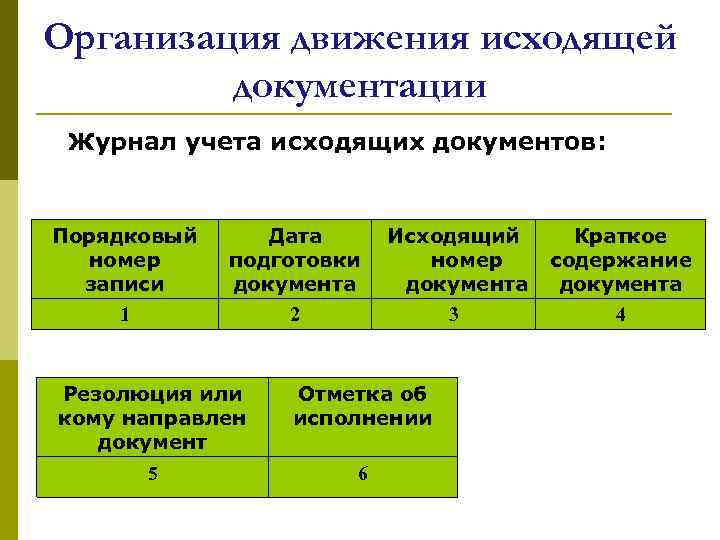 Организация движения исходящей документации

Журнал учета исходящих документов:

| Порядковый номер записи | Дата подготовки документа | Исходящий номер документа | Краткое содержание документа |
|---|---|---|---|
| 1 | 2 | 3 | 4 |

| Резолюция или кому направлен документ | Отметка об исполнении |
|---|---|
| 5 | 6 |